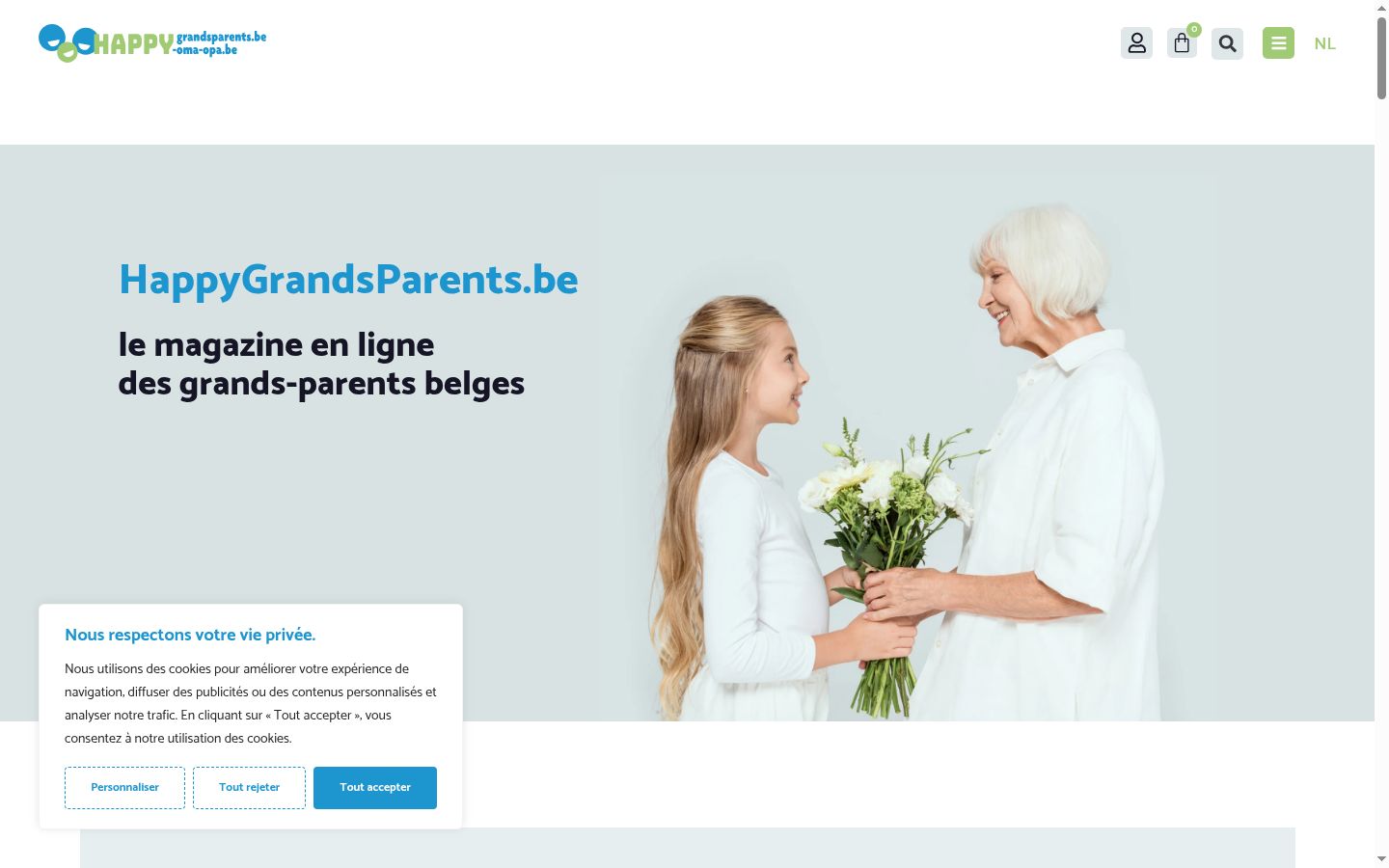 HAPPY grandsparents.be -oma-opa.be

0

NL

HappyGrandsParents.be

le magazine en ligne
des grands-parents belges

Nous respectons votre vie privée.

Nous utilisons des cookies pour améliorer votre expérience de navigation, diffuser des publicités ou des contenus personnalisés et analyser notre trafic. En cliquant sur « Tout accepter », vous consentez à notre utilisation des cookies.

Personnaliser

Tout rejeter

Tout accepter